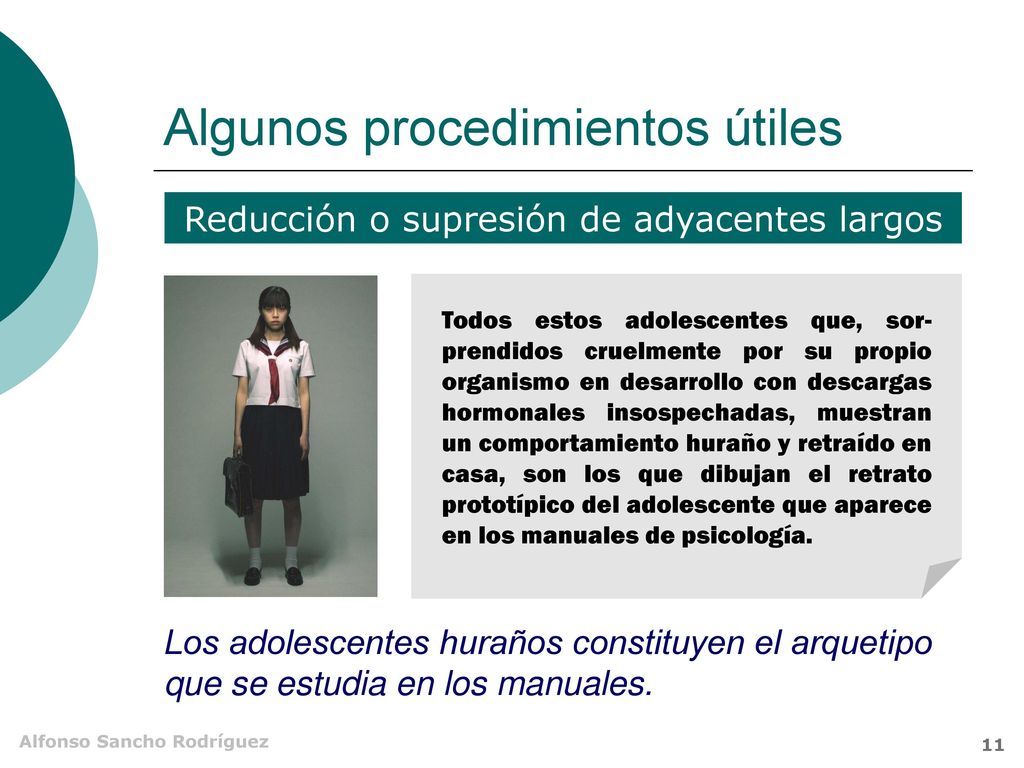 Algunos procedimientos útiles

Reducción o supresión de adyacentes largos

Todos estos adolescentes que, sorprendidos cruelmente por su propio organismo en desarrollo con descargas hormonales insospechadas, muestran un comportamiento huraño y retraído en casa, son los que dibujan el retrato prototípico del adolescente que aparece en los manuales de psicología.

Los adolescentes huraños constituyen el arquetipo que se estudia en los manuales.

Alfonso Sancho Rodríguez

11